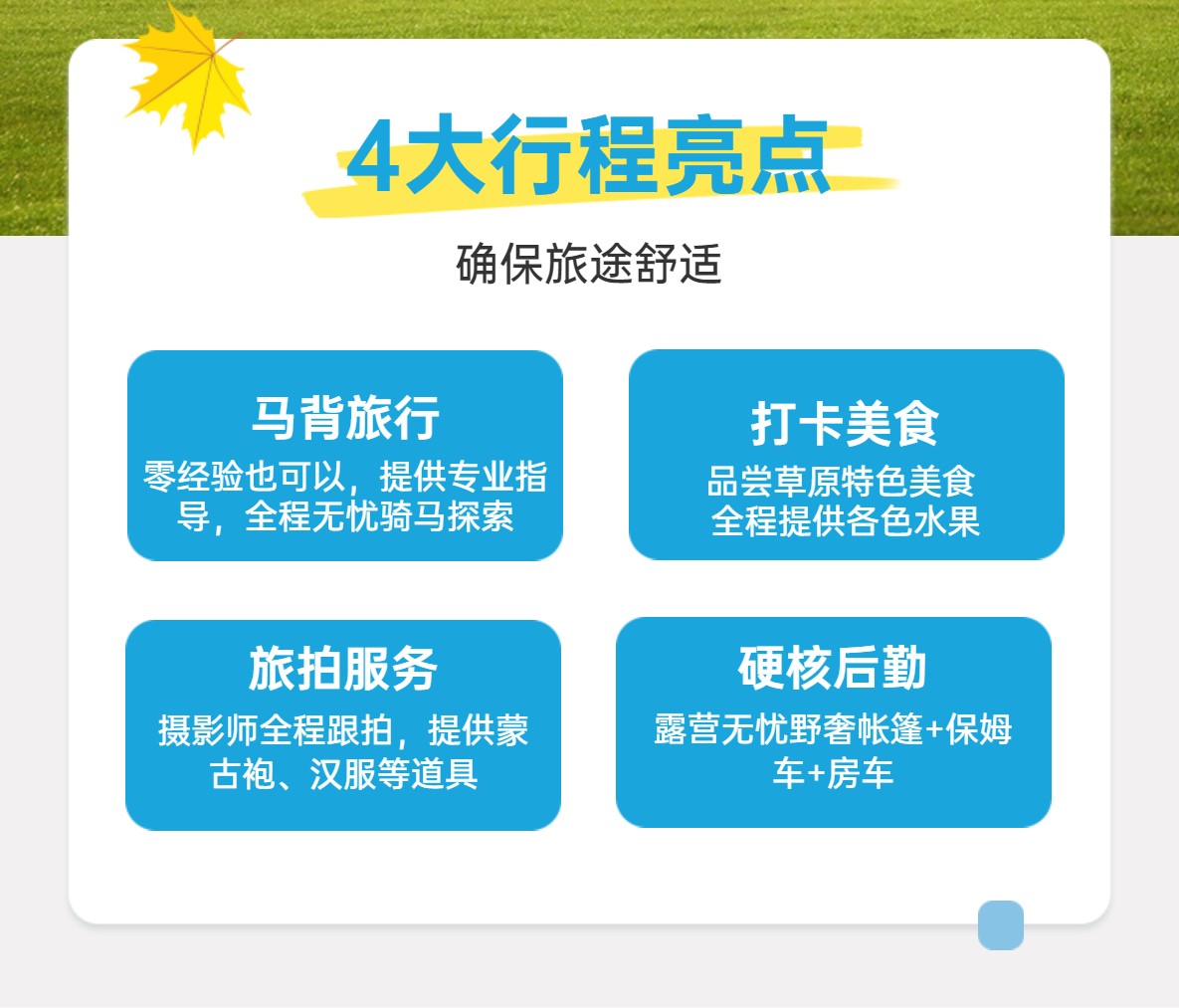 4大行程亮点

确保旅途舒适

马背旅行
零经验也可以，提供专业指导，全程无忧骑马探索

打卡美食
品尝草原特色美食
全程提供各色水果

旅拍服务
摄影师全程跟拍，提供蒙古袍、汉服等道具

硬核后勤
露营无忧野奢帐篷+保姆车+房车